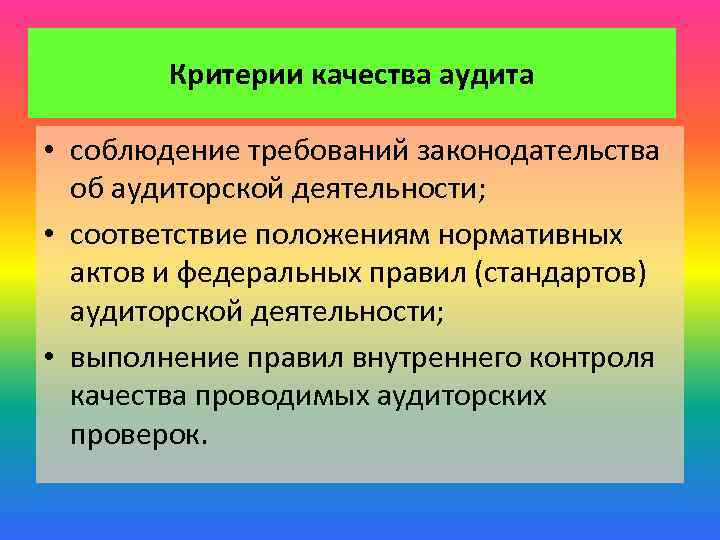 Критерии качества аудита

• соблюдение требований законодательства об аудиторской деятельности;
• соответствие положениям нормативных актов и федеральных правил (стандартов) аудиторской деятельности;
• выполнение правил внутреннего контроля качества проводимых аудиторских проверок.